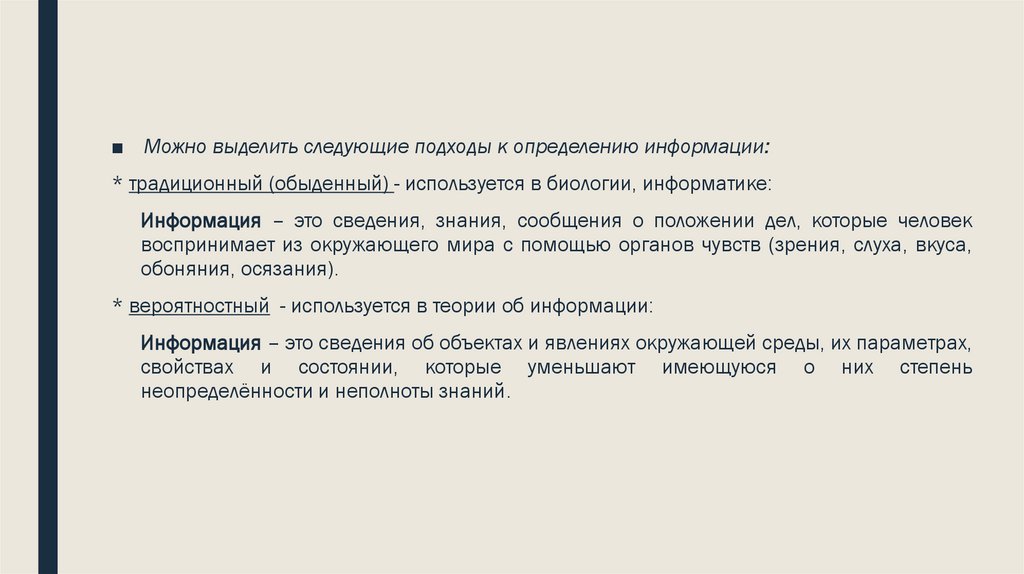 ■ Можно выделить следующие подходы к определению информации:

* традиционный (обыденный) - используется в биологии, информатике:

Информация – это сведения, знания, сообщения о положении дел, которые человек воспринимает из окружающего мира с помощью органов чувств (зрения, слуха, вкуса, обоняния, осязания).

* вероятностный - используется в теории об информации:

Информация – это сведения об объектах и явлениях окружающей среды, их параметрах, свойствах и состоянии, которые уменьшают имеющуюся о них степень неопределённости и неполноты знаний.